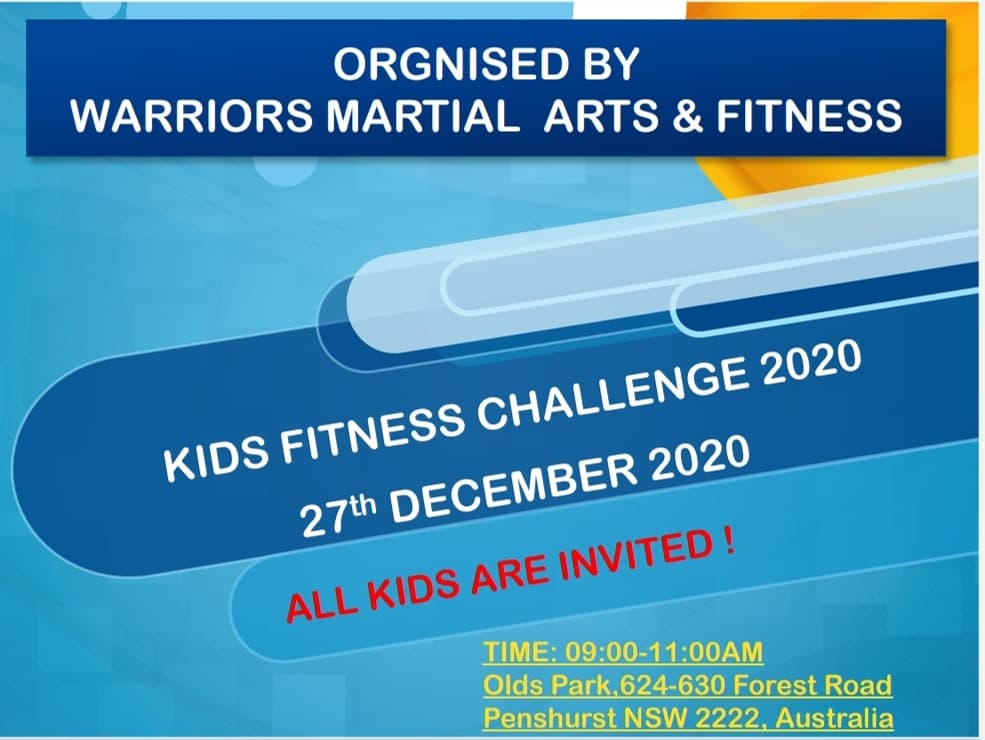 ORGNISED BY
WARRIORS MARTIAL ARTS & FITNESS

KIDS FITNESS CHALLENGE 2020
27th DECEMBER 2020

ALL KIDS ARE INVITED !

TIME: 09:00-11:00AM
Olds Park,624-630 Forest Road
Penshurst NSW 2222, Australia